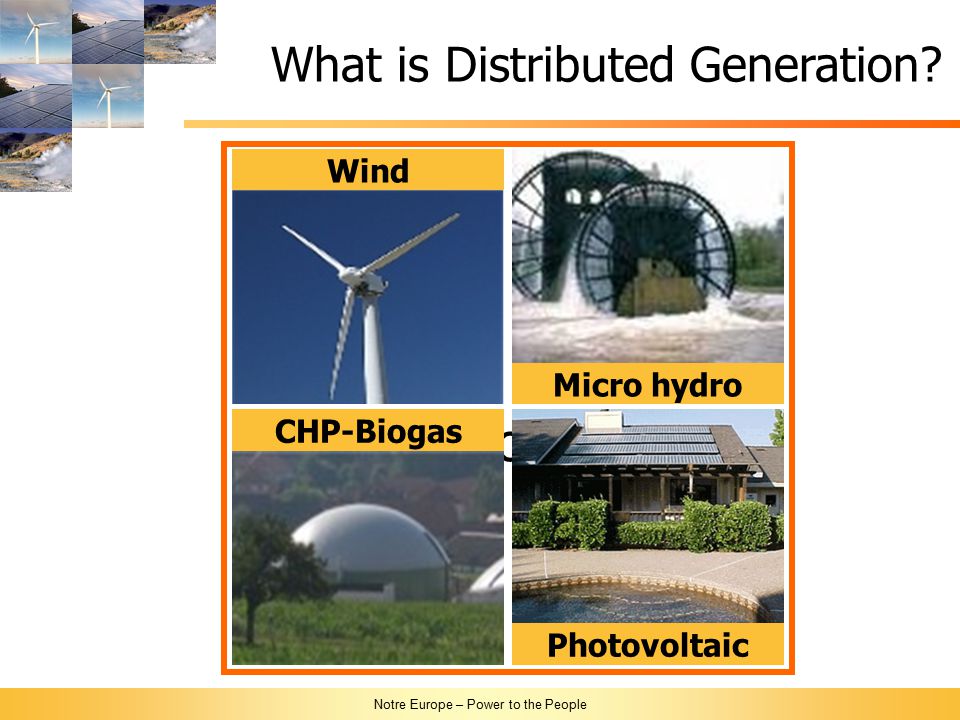 What is Distributed Generation?

Wind

Micro hydro

CHP-Biogas

Photovoltaic

Notre Europe – Power to the People